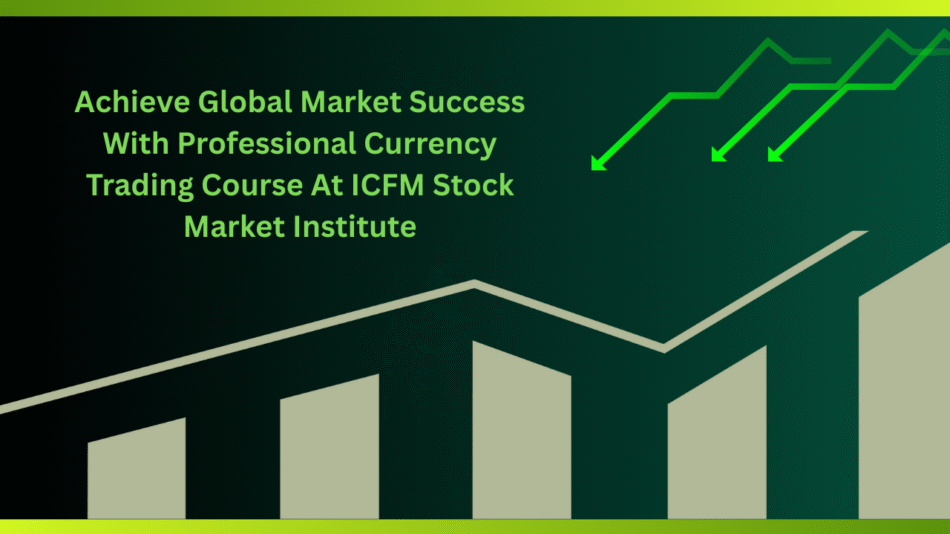 Achieve Global Market Success With Professional Currency Trading Course At ICFM Stock Market Institute